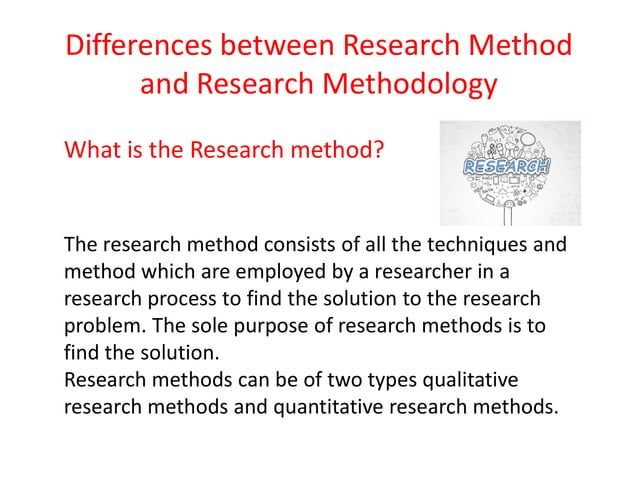 Differences between Research Method and Research Methodology

What is the Research method?

RESEARCH

The research method consists of all the techniques and method which are employed by a researcher in a research process to find the solution to the research problem. The sole purpose of research methods is to find the solution.
Research methods can be of two types qualitative research methods and quantitative research methods.